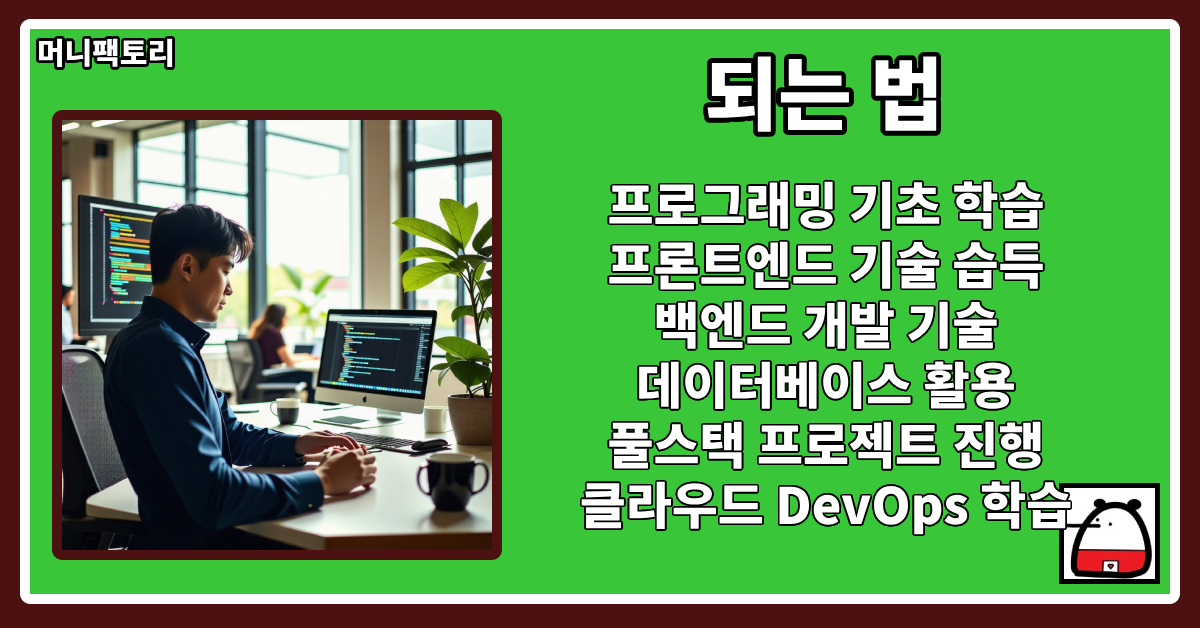 머니팩토리

되는 법

프로그래밍 기초 학습
프론트엔드 기술 습득
백엔드 개발 기술
데이터베이스 활용
풀스택 프로젝트 진행
클라우드 DevOps 학습